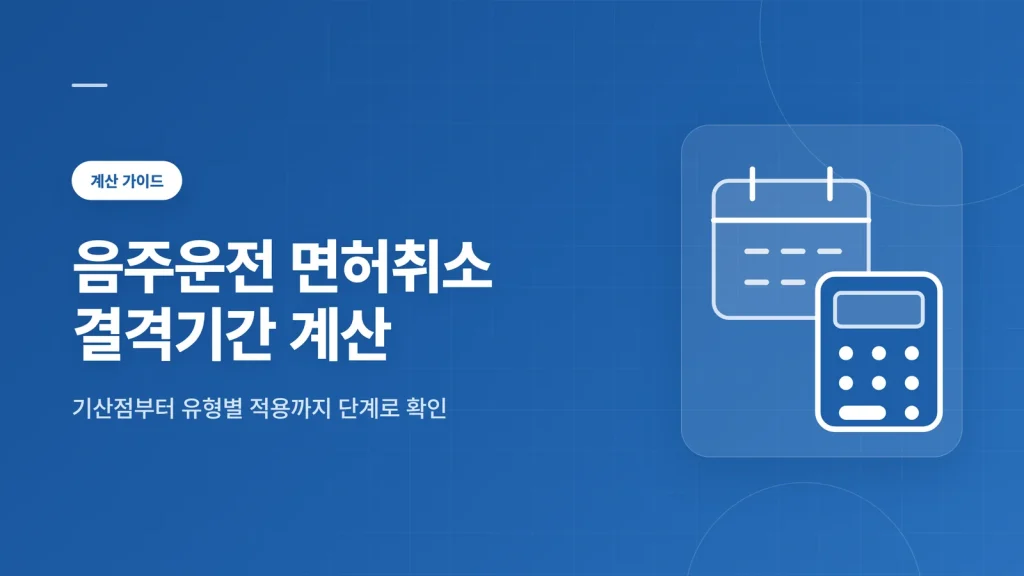 계산 가이드

음주운전 면허취소 결격기간 계산

기산점부터 유형별 적용까지 단계로 확인